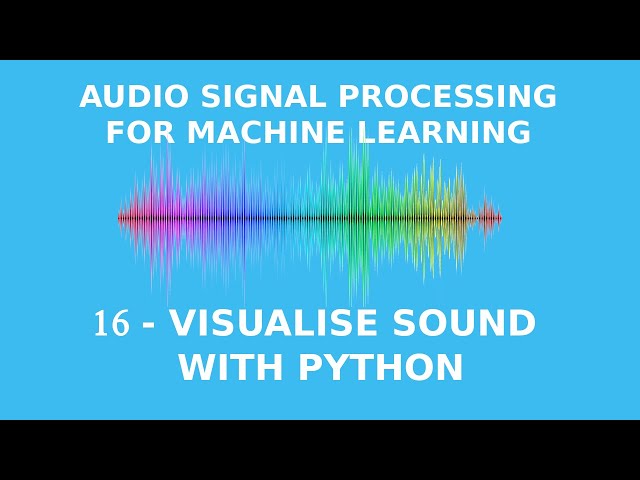 AUDIO SIGNAL PROCESSING FOR MACHINE LEARNING

16 - VISUALISE SOUND WITH PYTHON